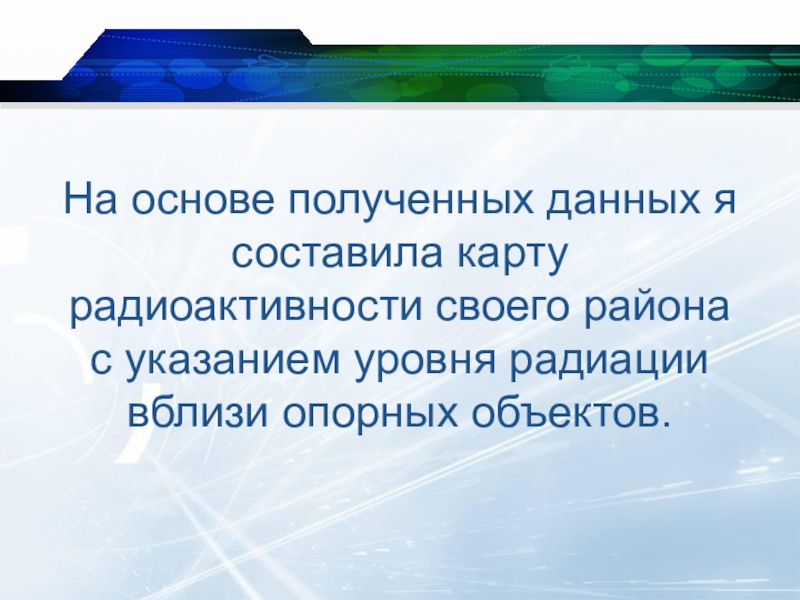 На основе полученных данных я составила карту радиоактивности своего района с указанием уровня радиации вблизи опорных объектов.